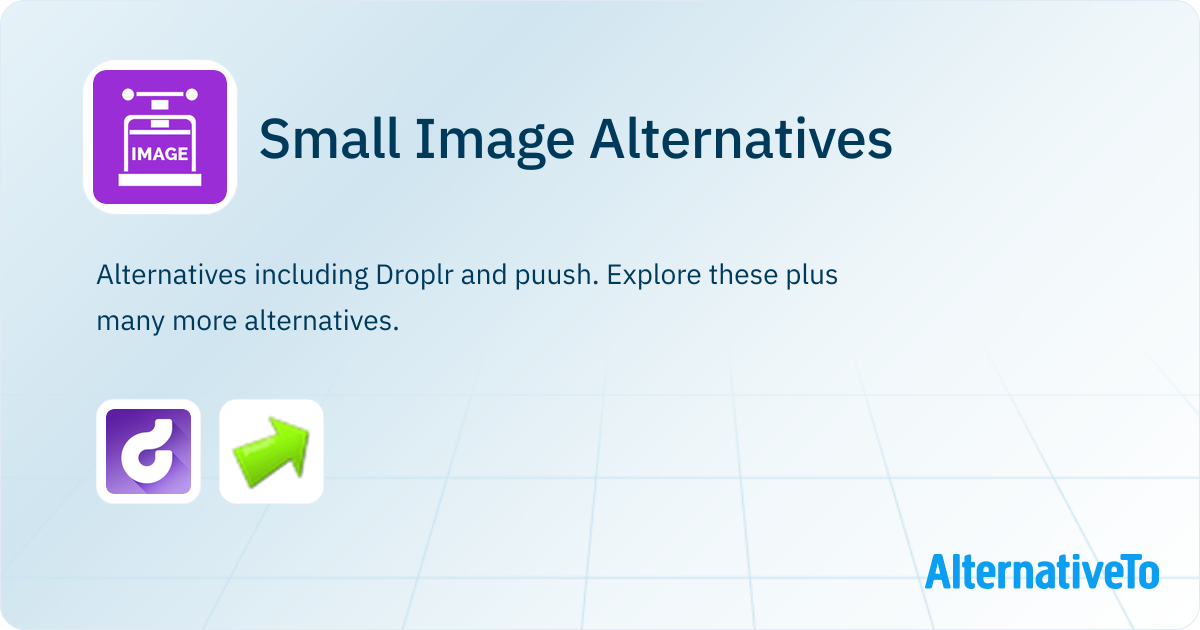 IMAGE

Small Image Alternatives

Alternatives including Droplr and puush. Explore these plus many more alternatives.

AlternativeTo